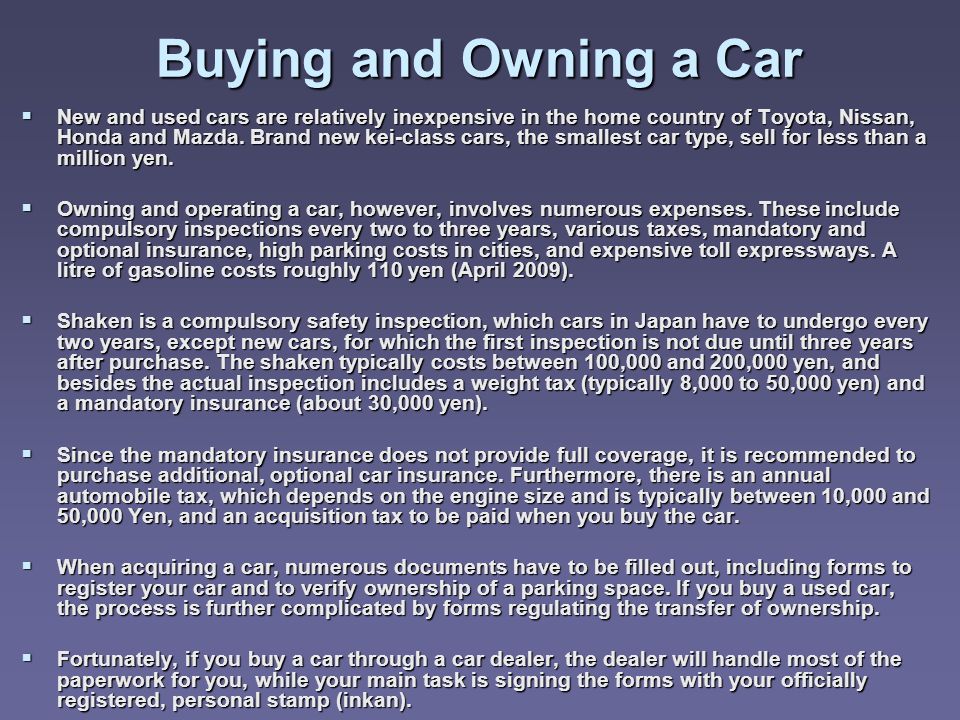 Buying and Owning a Car

▪ New and used cars are relatively inexpensive in the home country of Toyota, Nissan, Honda and Mazda. Brand new kei-class cars, the smallest car type, sell for less than a million yen.

▪ Owning and operating a car, however, involves numerous expenses. These include compulsory inspections every two to three years, various taxes, mandatory and optional insurance, high parking costs in cities, and expensive toll expressways. A litre of gasoline costs roughly 110 yen (April 2009).

▪ Shaken is a compulsory safety inspection, which cars in Japan have to undergo every two years, except new cars, for which the first inspection is not due until three years after purchase. The shaken typically costs between 100,000 and 200,000 yen, and besides the actual inspection includes a weight tax (typically 8,000 to 50,000 yen) and a mandatory insurance (about 30,000 yen).

▪ Since the mandatory insurance does not provide full coverage, it is recommended to purchase additional, optional car insurance. Furthermore, there is an annual automobile tax, which depends on the engine size and is typically between 10,000 and 50,000 Yen, and an acquisition tax to be paid when you buy the car.

▪ When acquiring a car, numerous documents have to be filled out, including forms to register your car and to verify ownership of a parking space. If you buy a used car, the process is further complicated by forms regulating the transfer of ownership.

▪ Fortunately, if you buy a car through a car dealer, the dealer will handle most of the paperwork for you, while your main task is signing the forms with your officially registered, personal stamp (inkan).